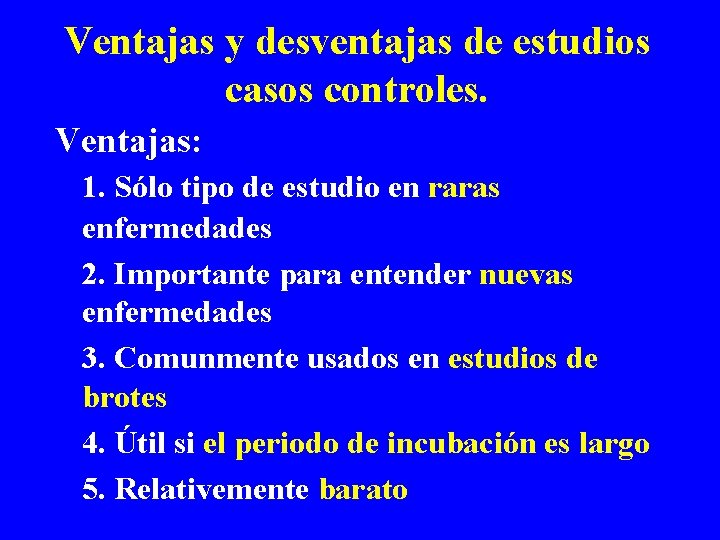 Ventajas y desventajas de estudios casos controles.

Ventajas:

1. Sólo tipo de estudio en raras enfermedades

2. Importante para entender nuevas enfermedades

3. Comunmente usados en estudios de brotes

4. Útil si el periodo de incubación es largo

5. Relativemente barato